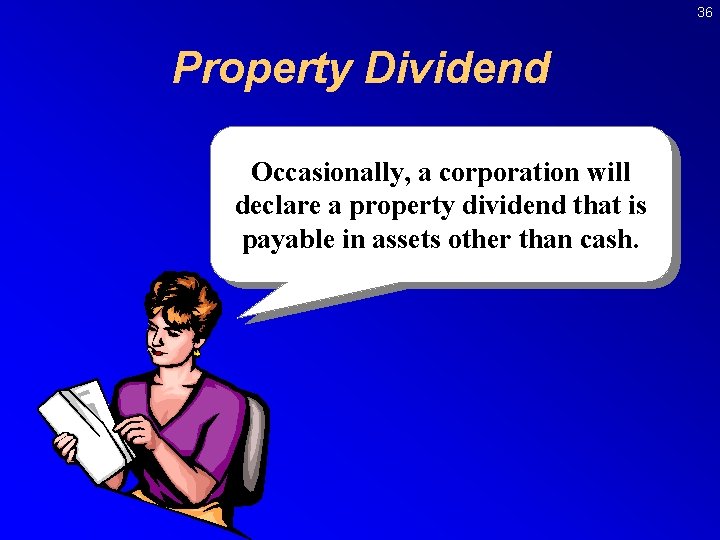 36

Property Dividend

Occasionally, a corporation will declare a property dividend that is payable in assets other than cash.